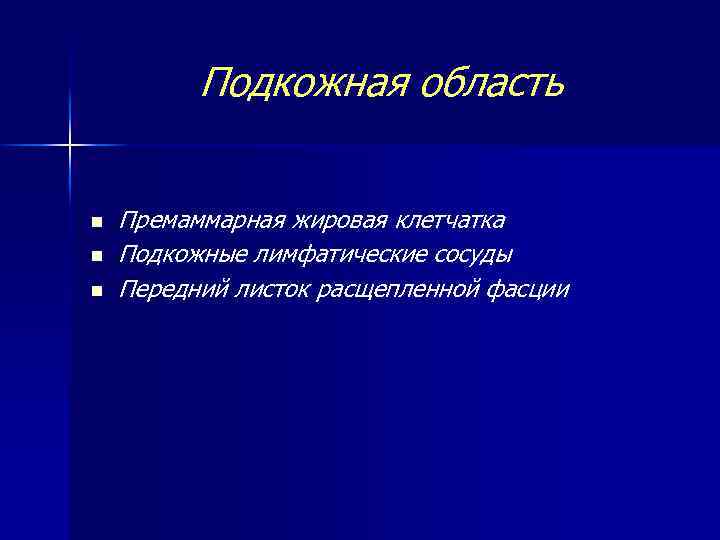 Подкожная область

- Премаммарная жировая клетчатка
- Подкожные лимфатические сосуды
- Передний листок расщепленной фасции